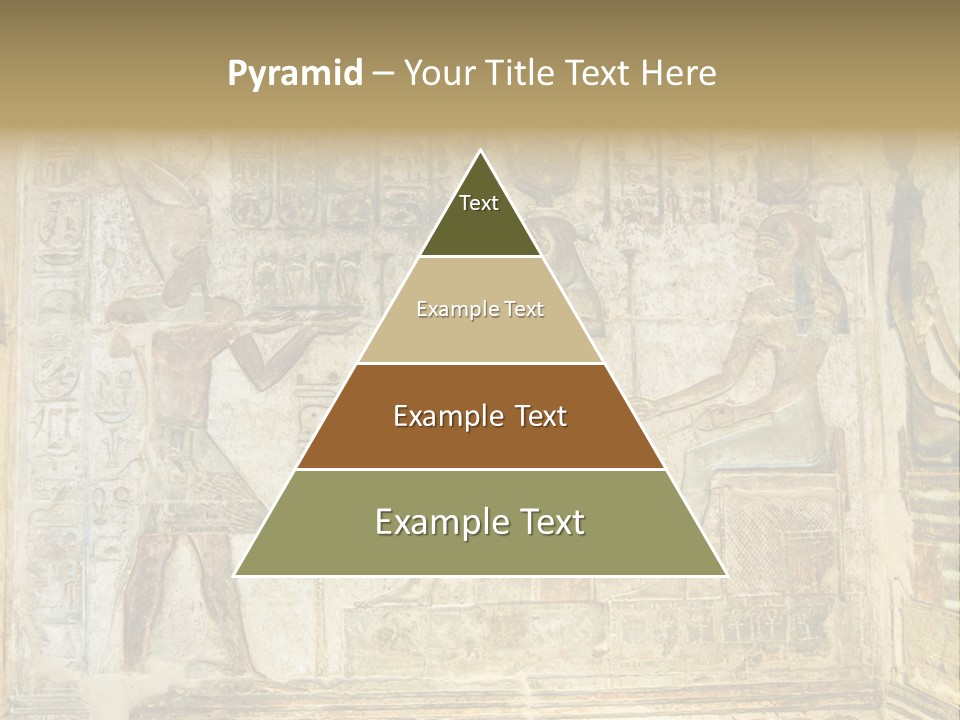 Pyramid – Your Title Text Here

Text

Example Text

Example Text

Example Text